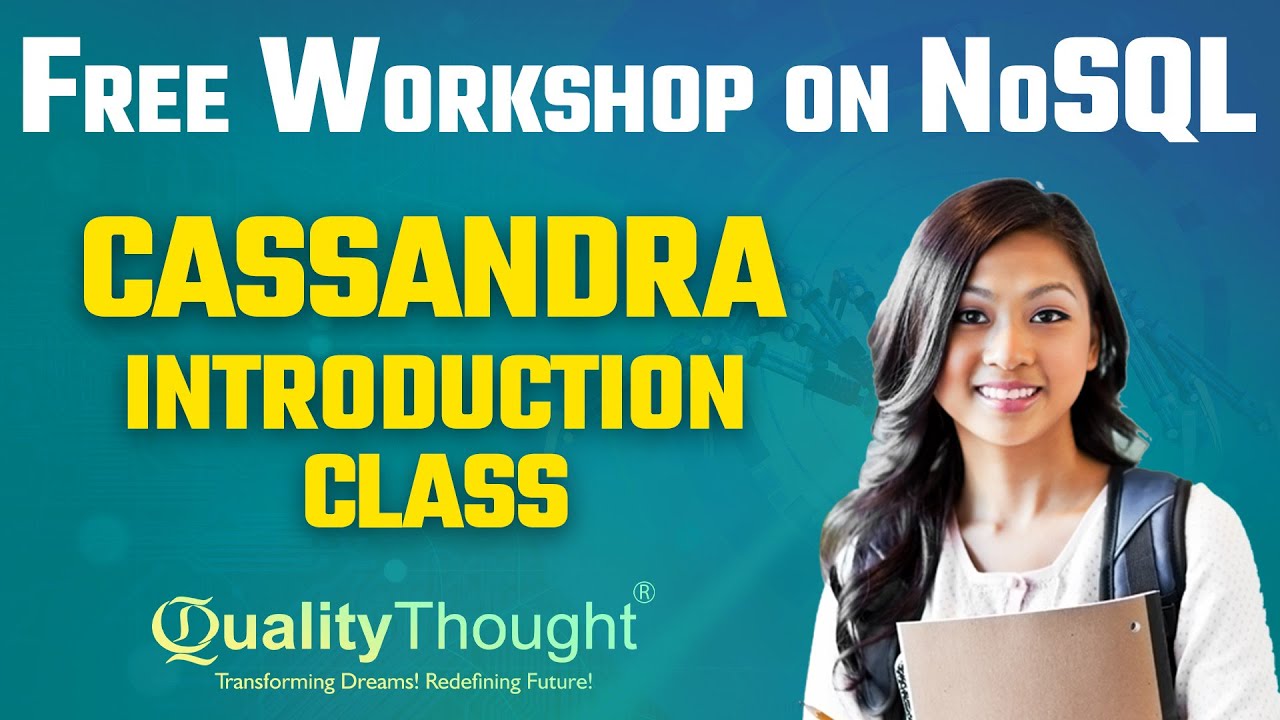 Free Workshop on NoSQL

CASSANDRA
INTRODUCTION
CLASS

QualityThought®
Transforming Dreams! Redefining Future!